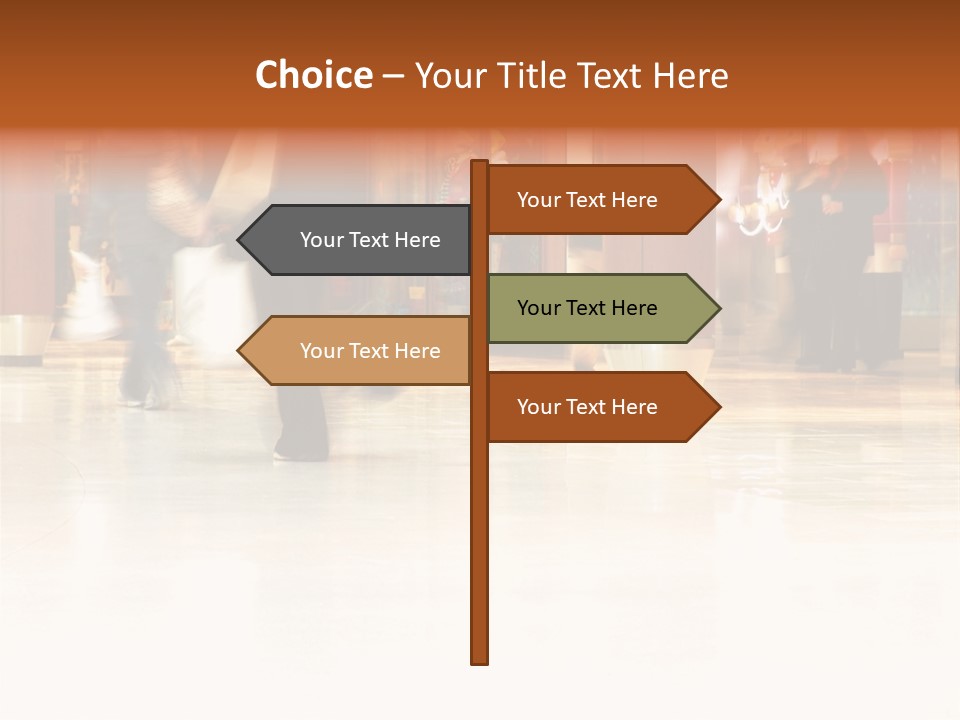 Choice – Your Title Text Here

Your Text Here

Your Text Here

Your Text Here

Your Text Here

Your Text Here